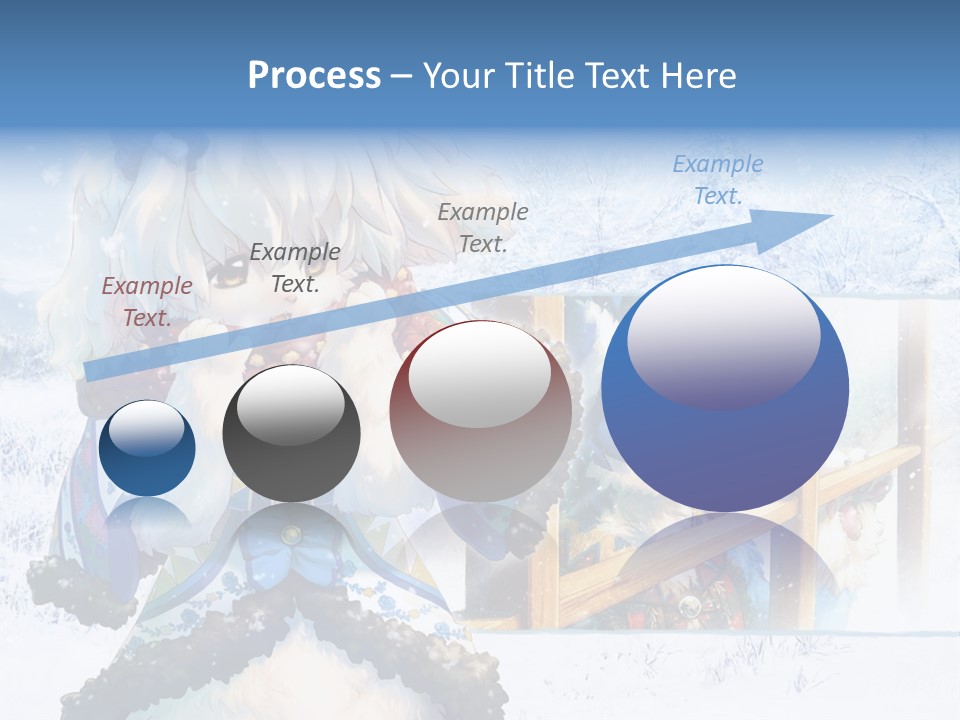 Process – Your Title Text Here

Example Text.

Example Text.

Example Text.

Example Text.